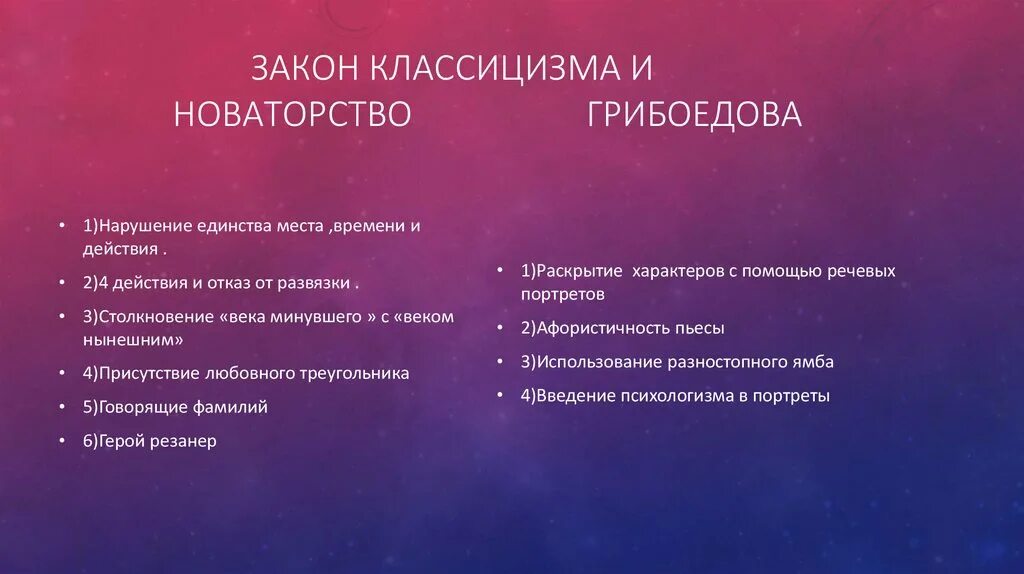 ЗАКОН КЛАССИЦИЗМА И НОВАТОРСТВО ГРИБОЕДОВА

• 1)Нарушение единства места ,времени и действия .
• 2)4 действия и отказ от развязки .
• 3)Столкновение «века минувшего » с «веком нынешним»
• 4)Присутствие любовного треугольника
• 5)Говорящие фамилий
• 6)Герой резанер

• 1)Раскрытие характеров с помощью речевых портретов
• 2)Афористичность пьесы
• 3)Использование разностопного ямба
• 4)Введение психологизма в портреты